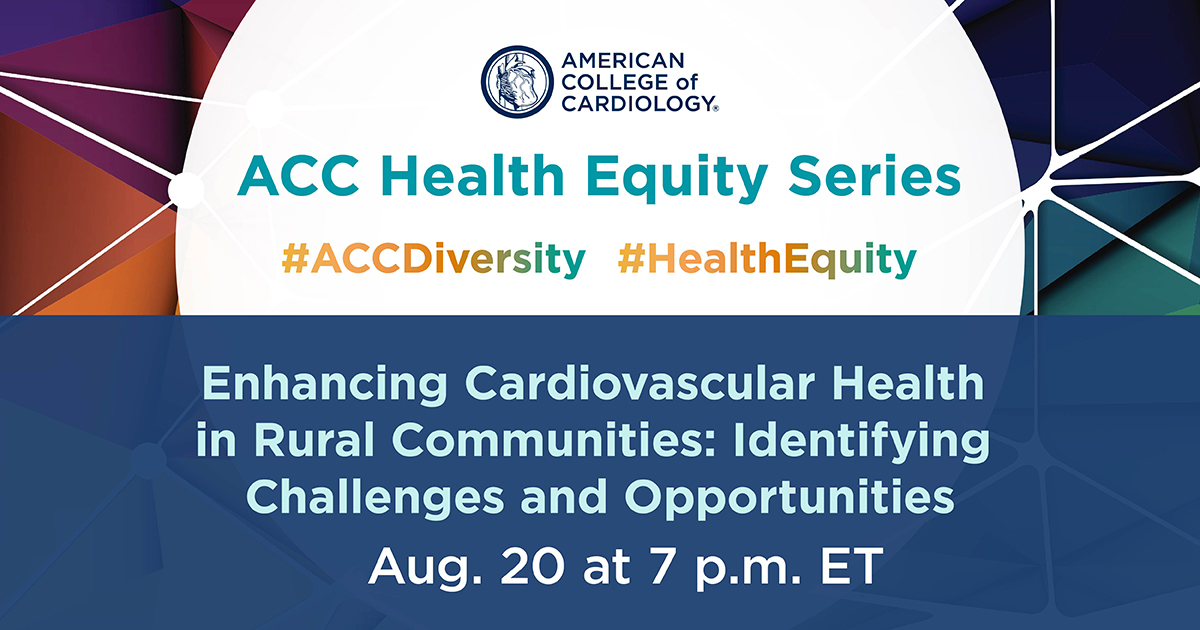 AMERICAN COLLEGE of CARDIOLOGY®

ACC Health Equity Series

#ACCDiversity #HealthEquity

Enhancing Cardiovascular Health in Rural Communities: Identifying Challenges and Opportunities

Aug. 20 at 7 p.m. ET